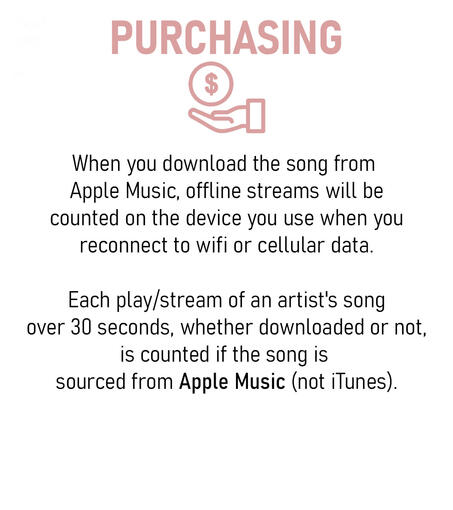 PURCHASING

$

When you download the song from Apple Music, offline streams will be counted on the device you use when you reconnect to wifi or cellular data.

Each play/stream of an artist's song over 30 seconds, whether downloaded or not, is counted if the song is sourced from Apple Music (not iTunes).